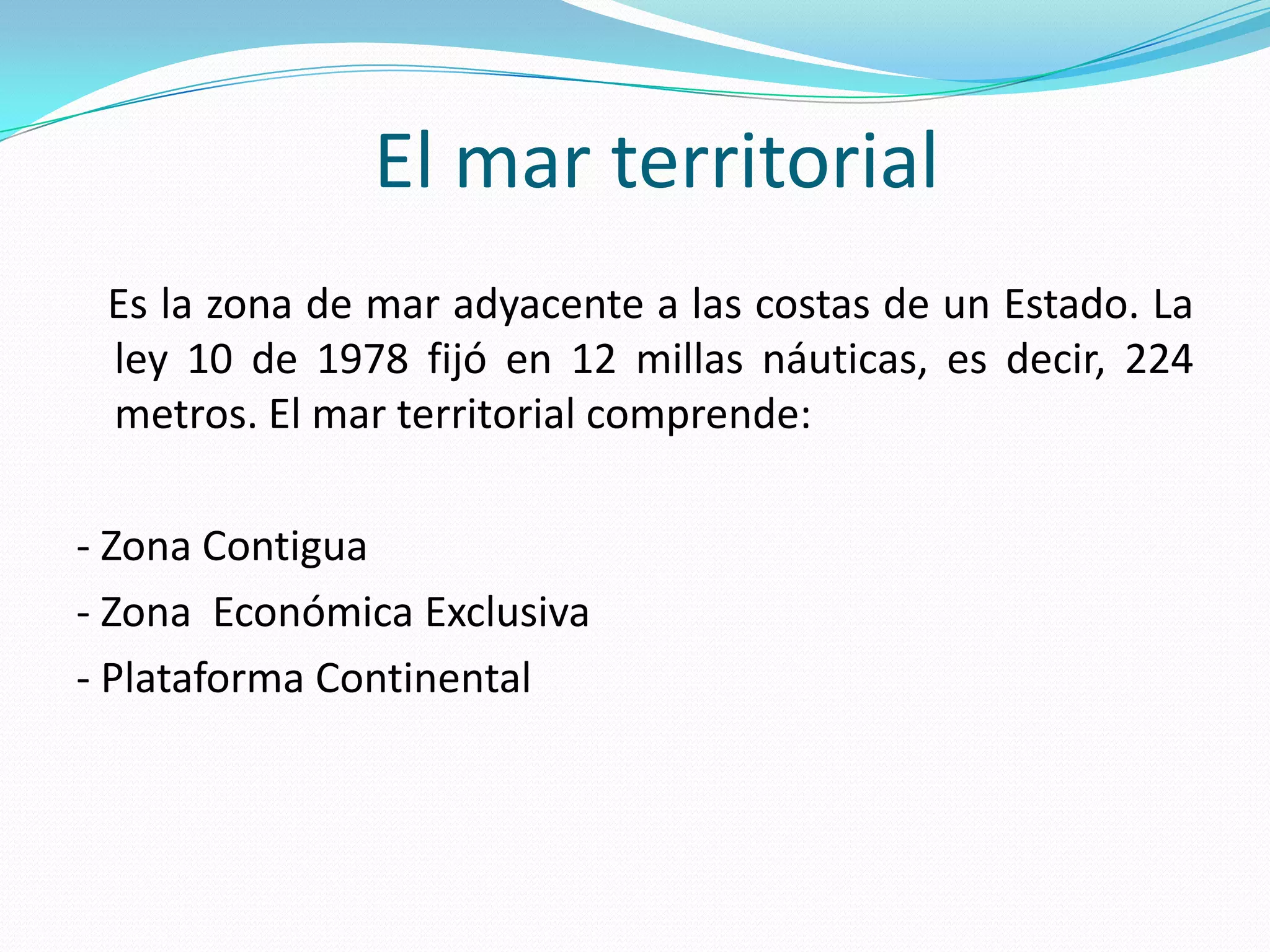 El mar territorial

Es la zona de mar adyacente a las costas de un Estado. La ley 10 de 1978 fijó en 12 millas náuticas, es decir, 224 metros. El mar territorial comprende:

- Zona Contigua
- Zona Económica Exclusiva
- Plataforma Continental